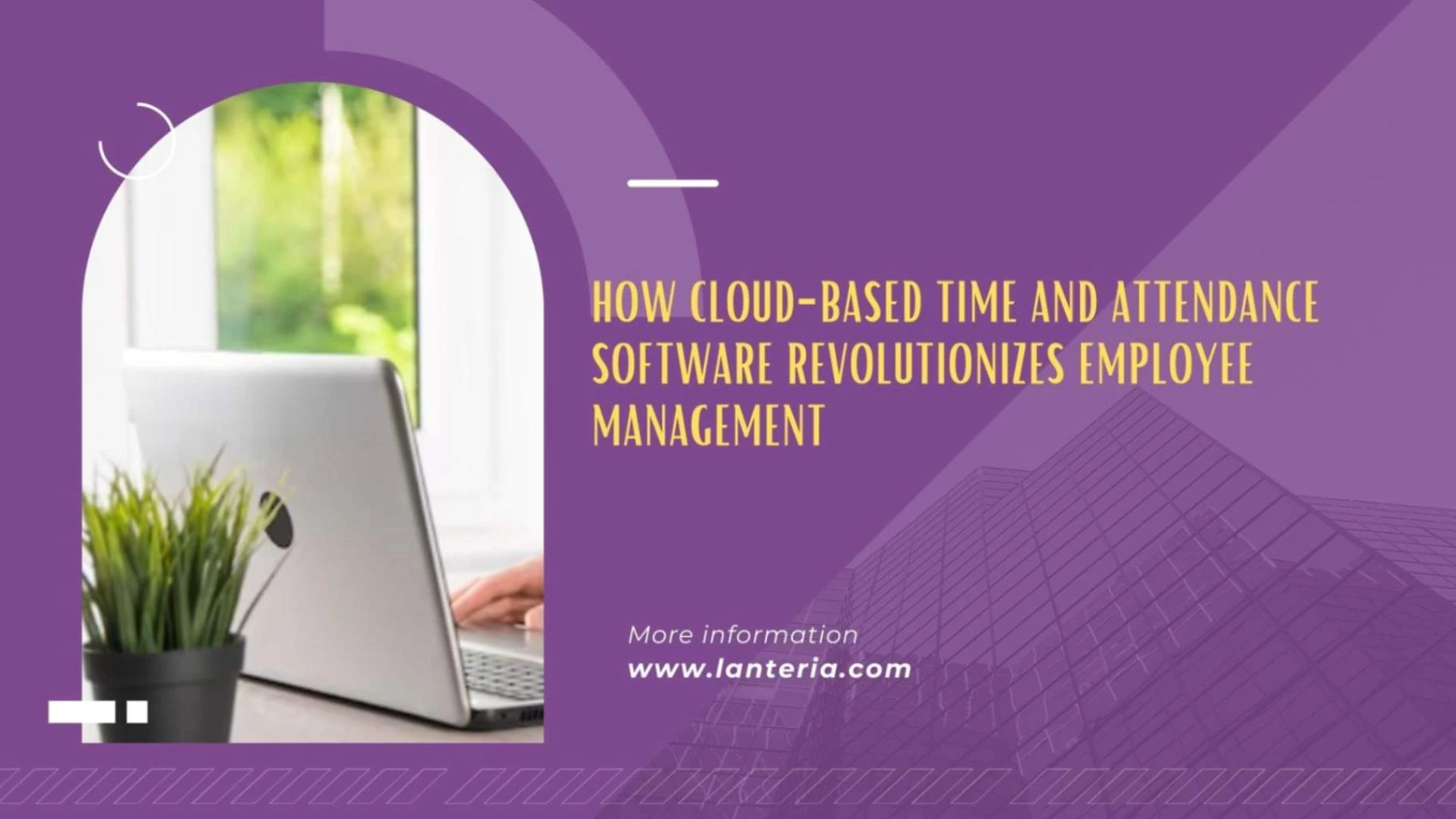 HOW CLOUD-BASED TIME AND ATTENDANCE SOFTWARE REVOLUTIONIZES EMPLOYEE MANAGEMENT

More information
www.lanteria.com